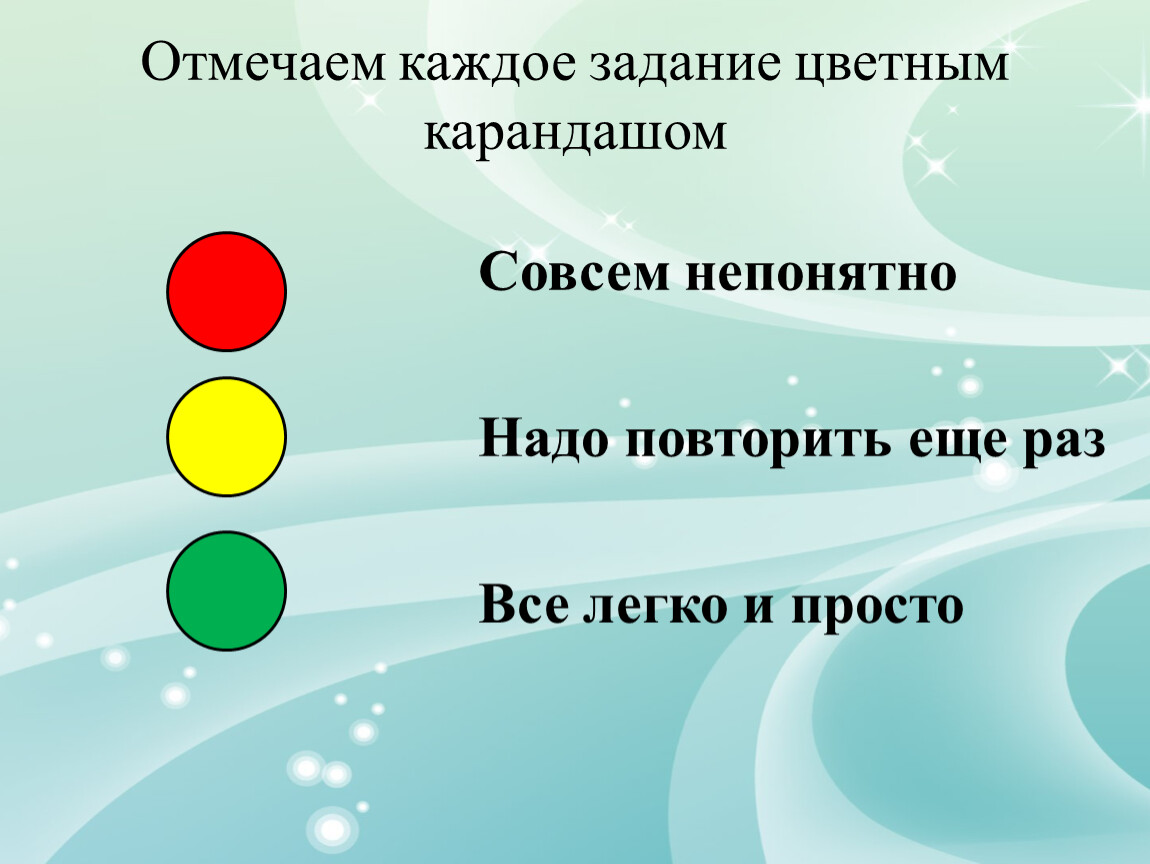 Отмечаем каждое задание цветным карандашом

Совсем непонятно

Надо повторить еще раз

Все легко и просто